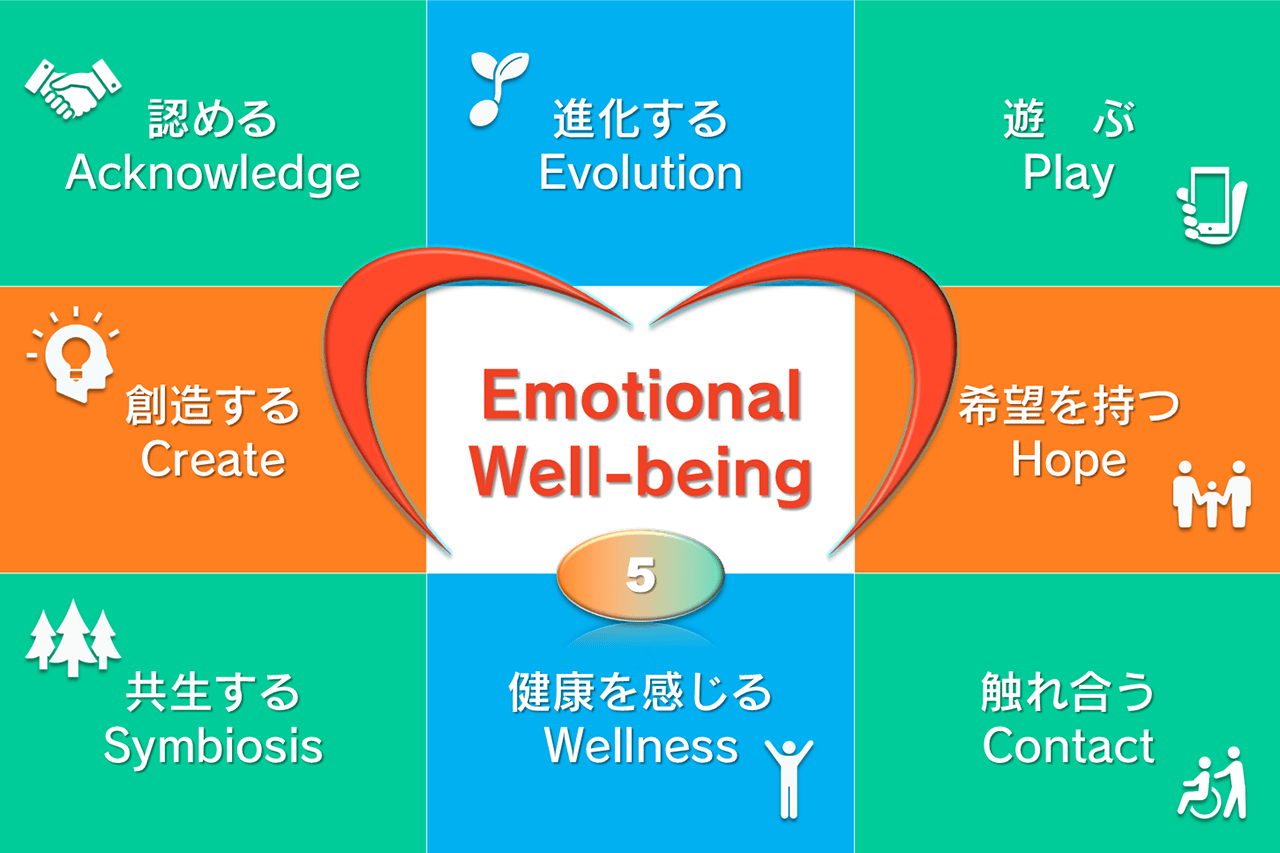 認める
Acknowledge

進化する
Evolution

遊　ぶ
Play

創造する
Create

Emotional
Well-being

5

希望を持つ
Hope

共生する
Symbiosis

健康を感じる
Wellness

触れ合う
Contact